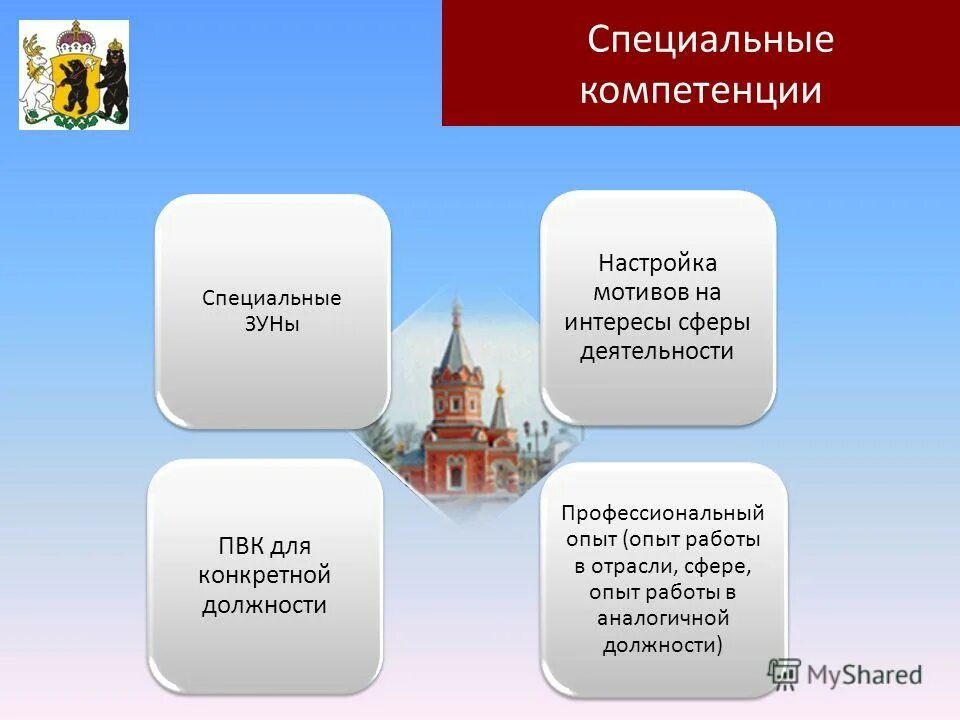 Специальные компетенции

Специальные ЗУНы

Настройка мотивов на интересы сферы деятельности

ПВК для конкретной должности

Профессиональный опыт (опыт работы в отрасли, сфере, опыт работы в аналогичной должности)

MyShared